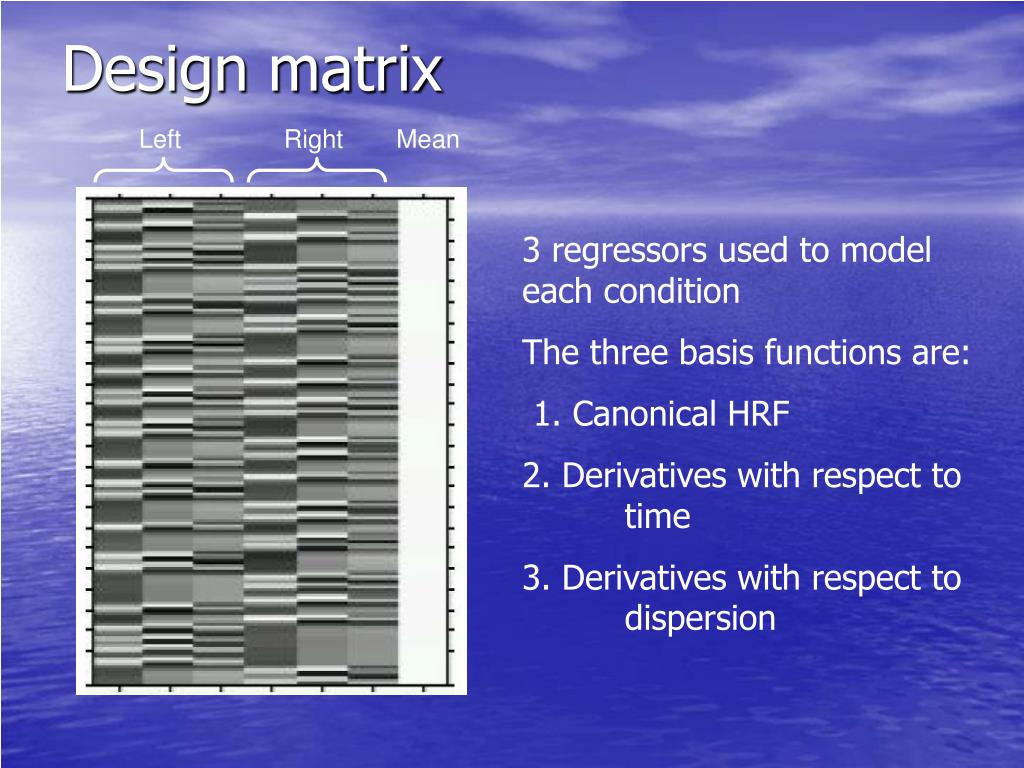 Design matrix

Left

Right

Mean

3 regressors used to model each condition

The three basis functions are:

1. Canonical HRF

2. Derivatives with respect to time

3. Derivatives with respect to dispersion